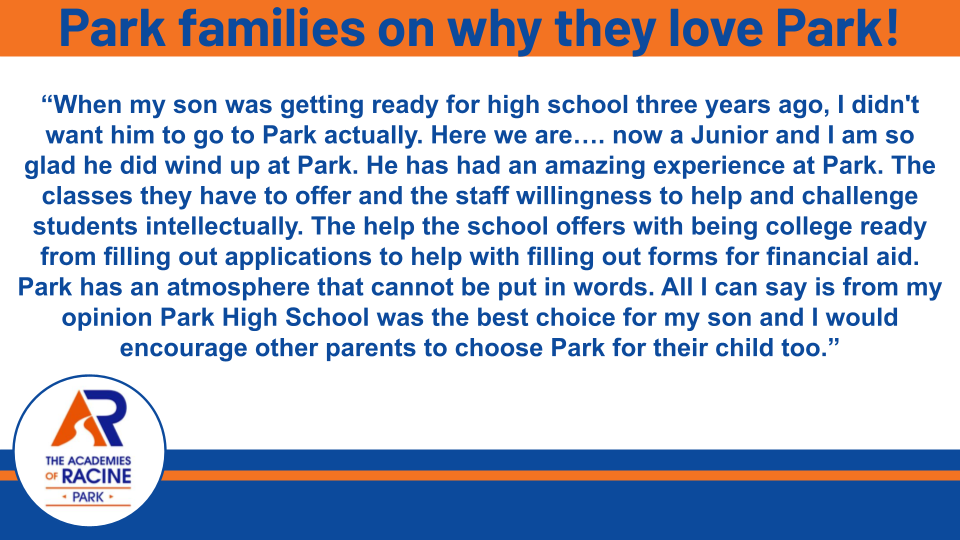 Park families on why they love Park!

“When my son was getting ready for high school three years ago, I didn't want him to go to Park actually. Here we are…. now a Junior and I am so glad he did wind up at Park. He has had an amazing experience at Park. The classes they have to offer and the staff willingness to help and challenge students intellectually. The help the school offers with being college ready from filling out applications to help with filling out forms for financial aid. Park has an atmosphere that cannot be put in words. All I can say is from my opinion Park High School was the best choice for my son and I would encourage other parents to choose Park for their child too.”

AR
THE ACADEMIES OF RACINE
PARK